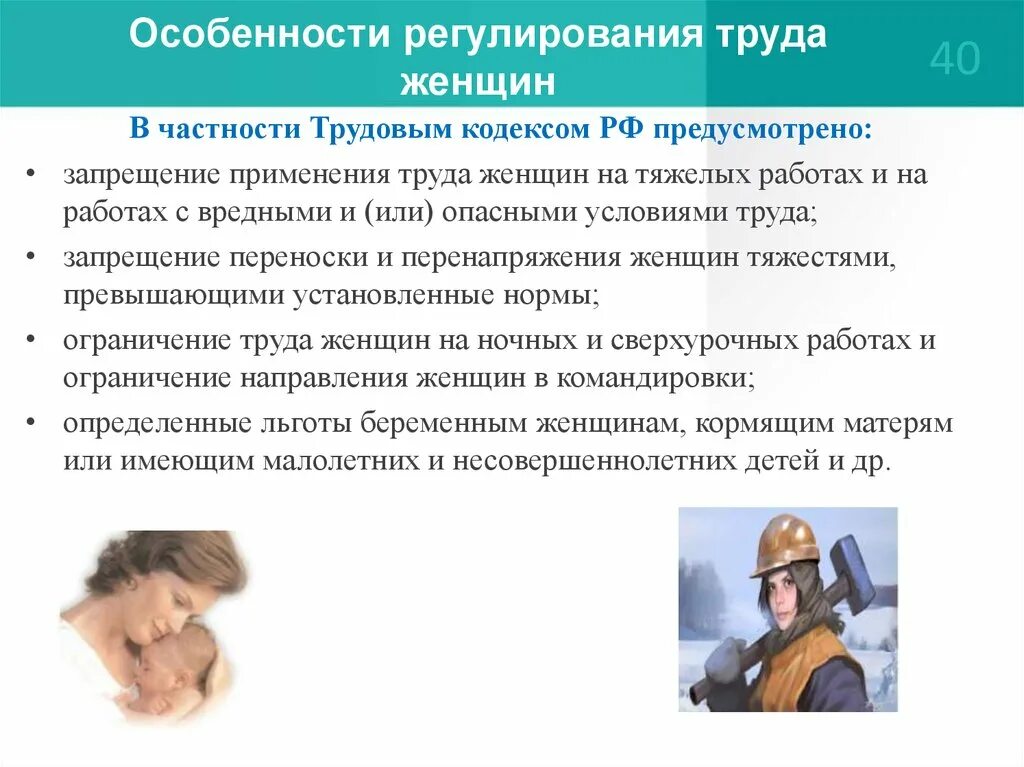 Особенности регулирования труда женщин

40

В частности Трудовым кодексом РФ предусмотрено:

• запрещение применения труда женщин на тяжелых работах и на работах с вредными и (или) опасными условиями труда;

• запрещение переноски и перенапряжения женщин тяжестями, превышающими установленные нормы;

• ограничение труда женщин на ночных и сверхурочных работах и ограничение направления женщин в командировки;

• определенные льготы беременным женщинам, кормящим матерям или имеющим малолетних и несовершеннолетних детей и др.